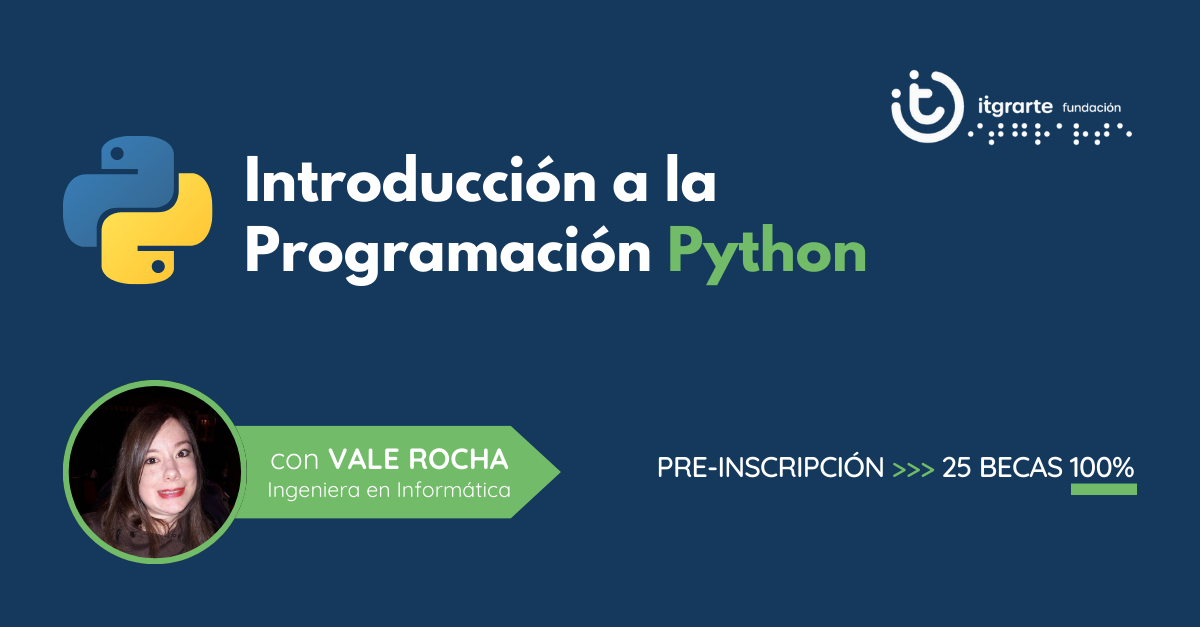 itgrarte fundación

Introducción a la Programación Python

con VALE ROCHA
Ingeniera en Informática

PRE-INSCRIPCIÓN >>> 25 BECAS 100%